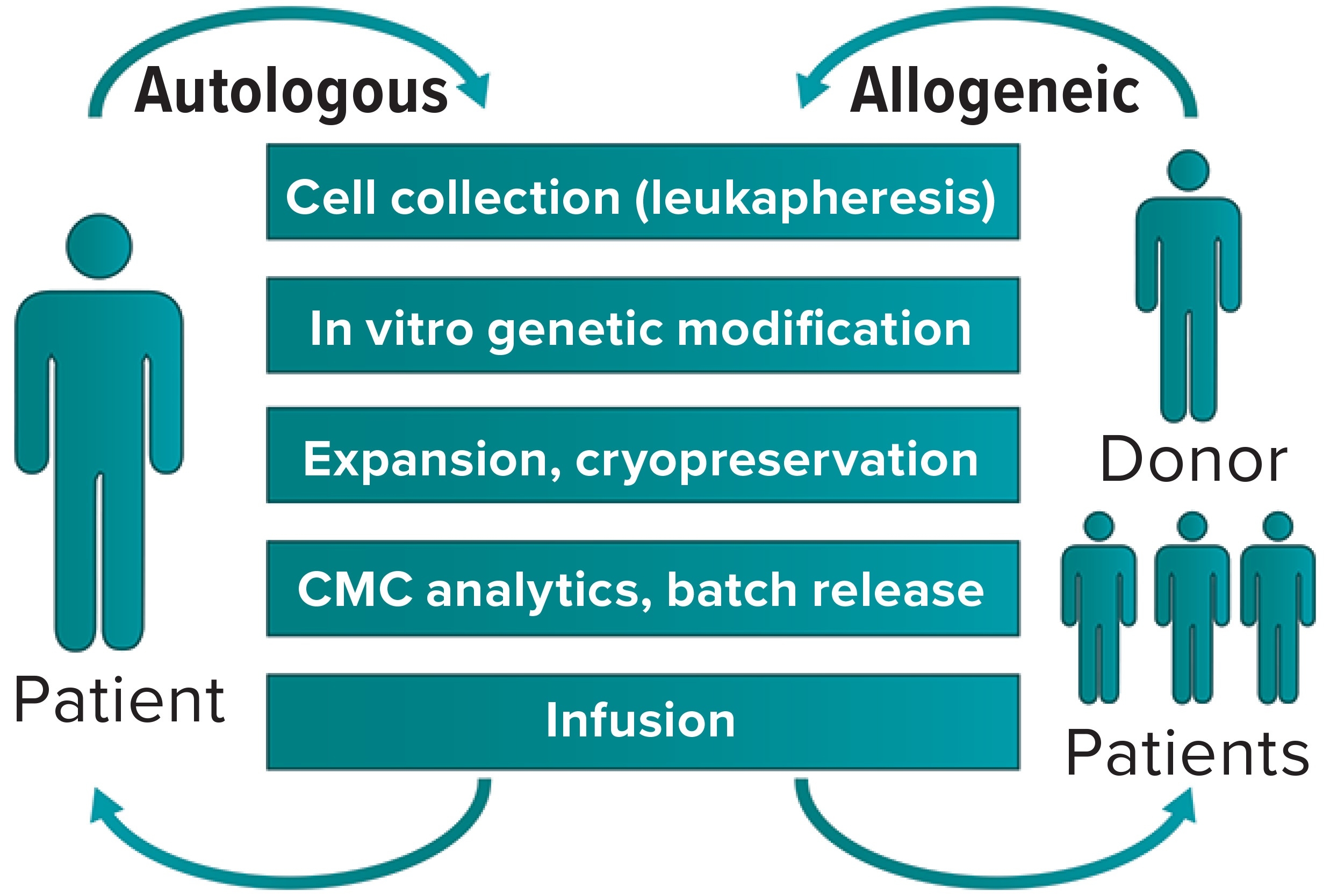 Autologous

Allogeneic

Cell collection (leukapheresis)

In vitro genetic modification

Expansion, cryopreservation

CMC analytics, batch release

Infusion

Patient

Donor

Patients